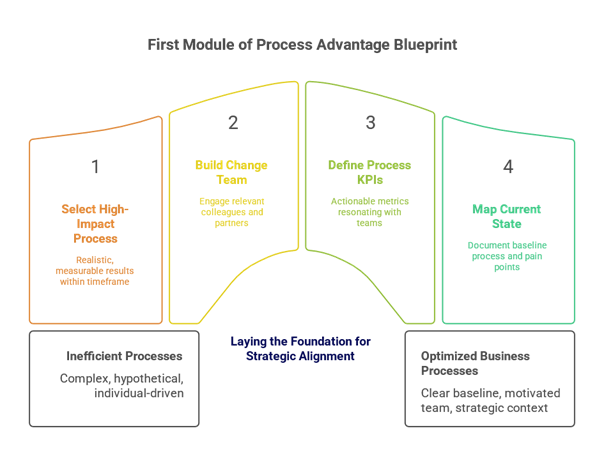 First Module of Process Advantage Blueprint

1

Select High-Impact Process

Realistic, measurable results within timeframe

2

Build Change Team

Engage relevant colleagues and partners

3

Define Process KPIs

Actionable metrics resonating with teams

4

Map Current State

Document baseline process and pain points

Inefficient Processes

Complex, hypothetical, individual-driven

Laying the Foundation for Strategic Alignment

Optimized Business Processes

Clear baseline, motivated team, strategic context